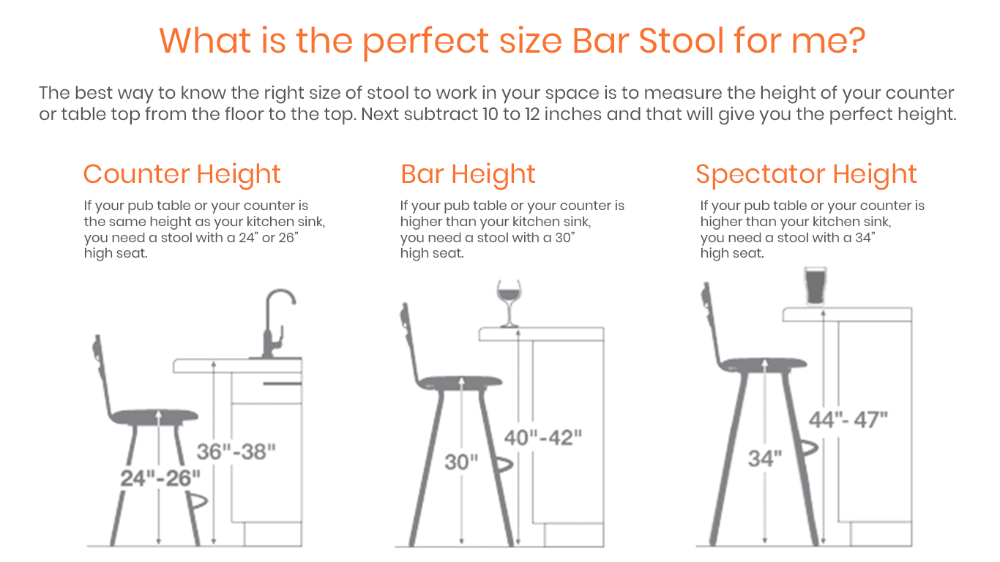 What is the perfect size Bar Stool for me?

The best way to know the right size of stool to work in your space is to measure the height of your counter or table top from the floor to the top. Next subtract 10 to 12 inches and that will give you the perfect height.

Counter Height

If your pub table or your counter is the same height as your kitchen sink, you need a stool with a 24" or 26" high seat.

36"-38"

24"-26"

Bar Height

If your pub table or your counter is higher than your kitchen sink, you need a stool with a 30" high seat.

40"-42"

30"

Spectator Height

If your pub table or your counter is higher than your kitchen sink, you need a stool with a 34" high seat.

44"- 47"

34"